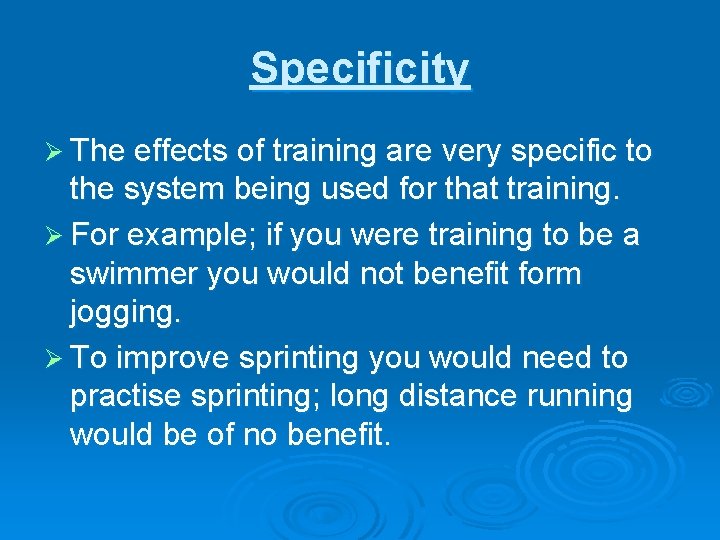 Specificity

➢ The effects of training are very specific to the system being used for that training.

➢ For example; if you were training to be a swimmer you would not benefit form jogging.

➢ To improve sprinting you would need to practise sprinting; long distance running would be of no benefit.